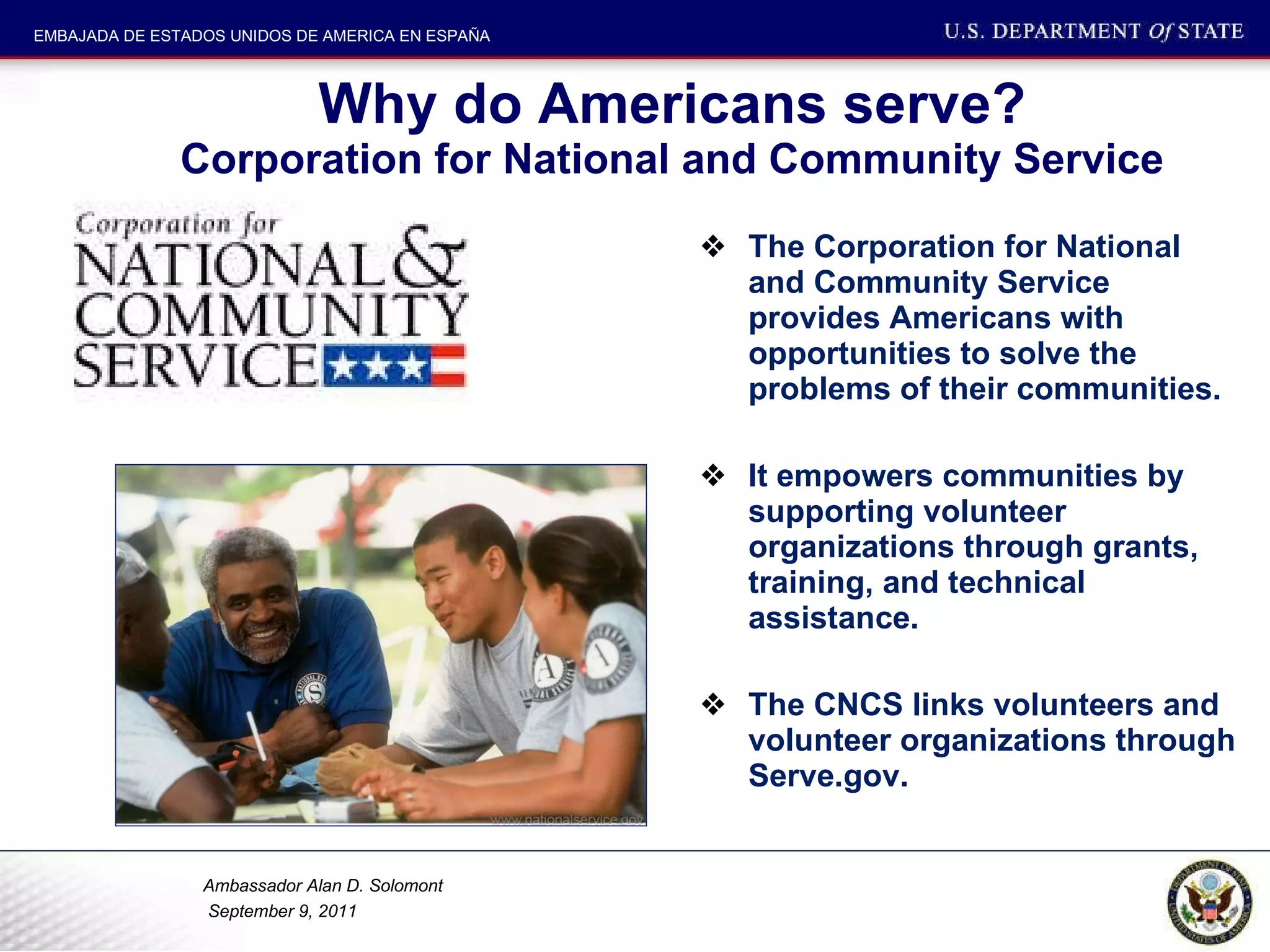 EMBAJADA DE ESTADOS UNIDOS DE AMERICA EN ESPAÑA

U.S. DEPARTMENT Of STATE

Why do Americans serve?

Corporation for National and Community Service

Corporation for NATIONAL & COMMUNITY SERVICE

❖ The Corporation for National and Community Service provides Americans with opportunities to solve the problems of their communities.

❖ It empowers communities by supporting volunteer organizations through grants, training, and technical assistance.

❖ The CNCS links volunteers and volunteer organizations through Serve.gov.

www.nationalservice.gov

Ambassador Alan D. Solomont
September 9, 2011